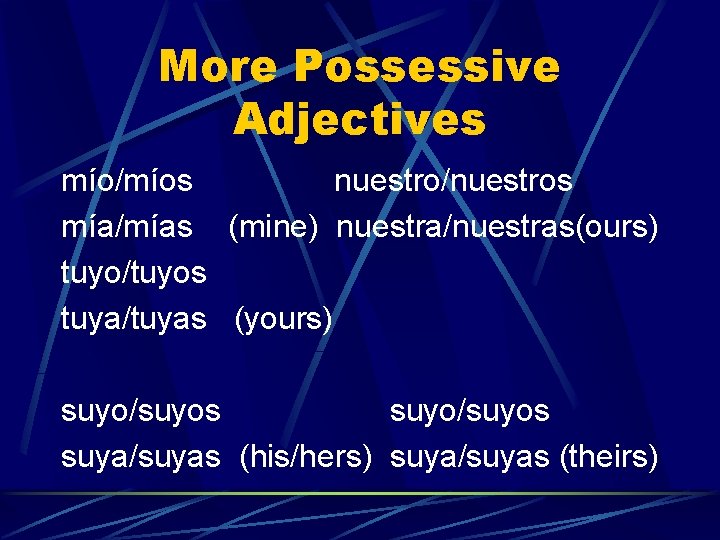 More Possessive Adjectives

mío/míos nuestro/nuestros
mía/mías (mine) nuestra/nuestras(ours)
tuyo/tuyos
tuya/tuyas (yours)

suyo/suyos suyo/suyos
suya/suyas (his/hers) suya/suyas (theirs)